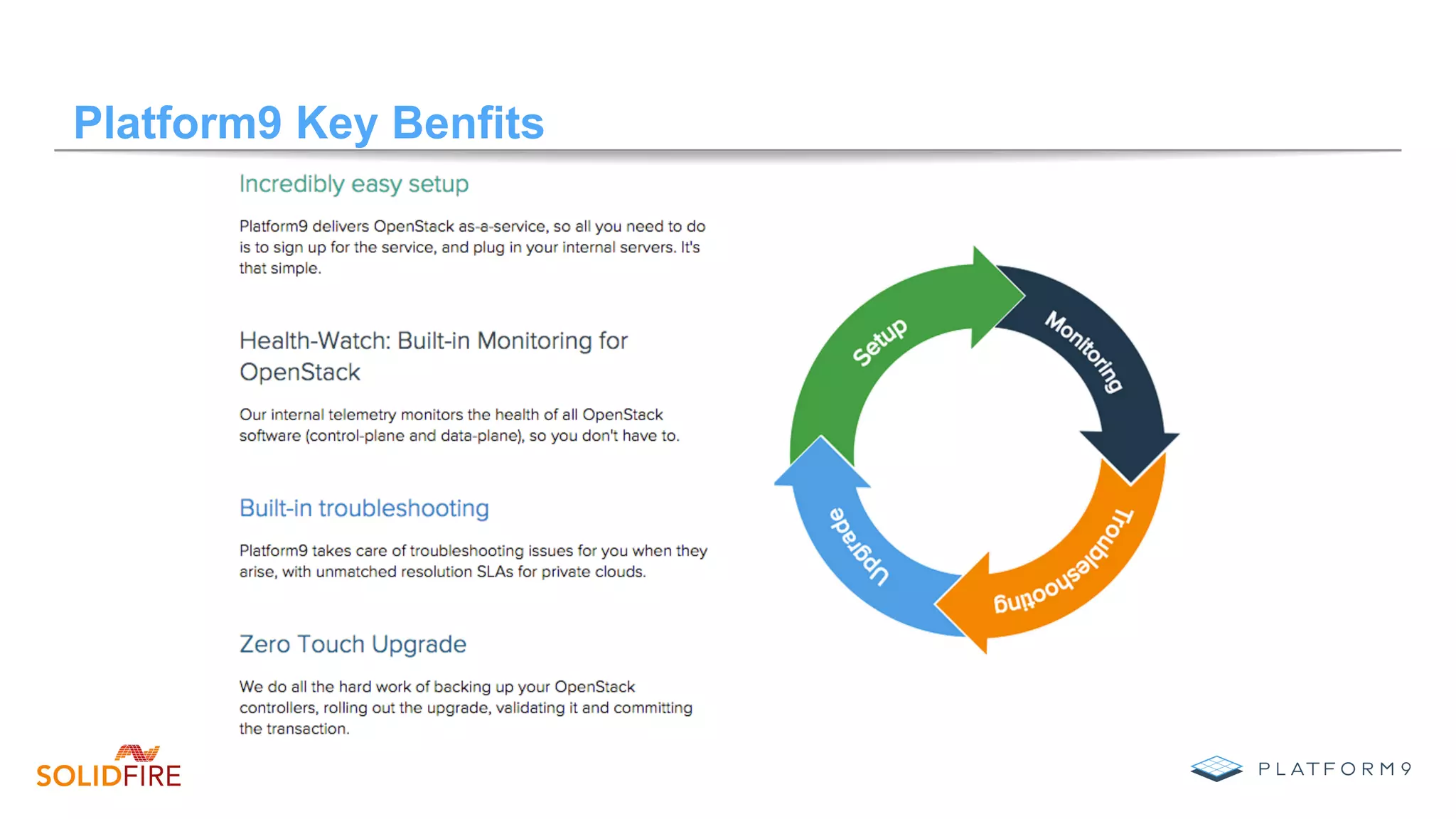 Platform9 Key Benfits

Incredibly easy setup

Platform9 delivers OpenStack as-a-service, so all you need to do is to sign up for the service, and plug in your internal servers. It's that simple.

Health-Watch: Built-in Monitoring for OpenStack

Our internal telemetry monitors the health of all OpenStack software (control-plane and data-plane), so you don't have to.

Built-in troubleshooting

Platform9 takes care of troubleshooting issues for you when they arise, with unmatched resolution SLAs for private clouds.

Zero Touch Upgrade

We do all the hard work of backing up your OpenStack controllers, rolling out the upgrade, validating it and committing the transaction.

Setup
Monitoring
Troubleshooting
Upgrade

SOLIDFIRE

PLATFORM9